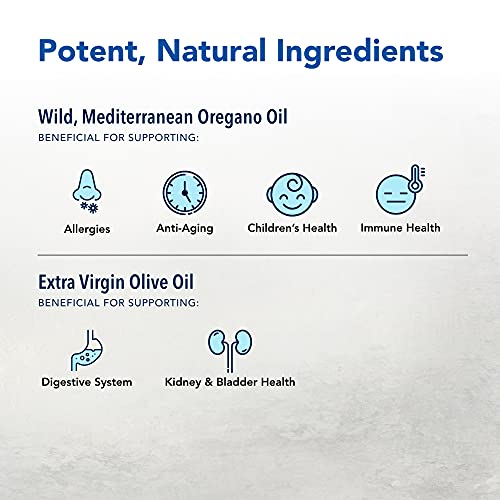 Potent, Natural Ingredients

Wild, Mediterranean Oregano Oil
BENEFICIAL FOR SUPPORTING:

Allergies
Anti-Aging
Children's Health
Immune Health

Extra Virgin Olive Oil
BENEFICIAL FOR SUPPORTING:

Digestive System
Kidney & Bladder Health